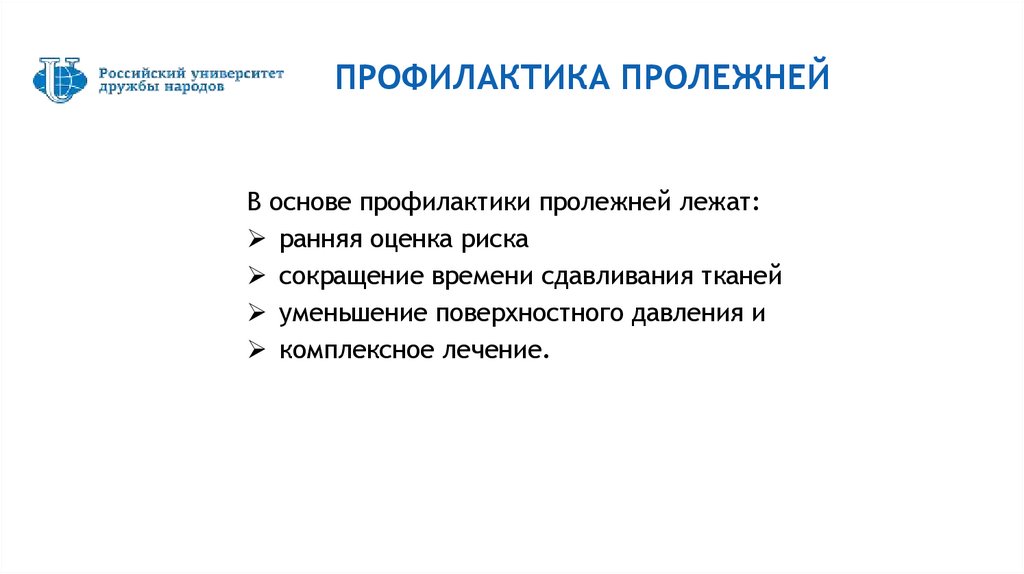 Российский университет дружбы народов

ПРОФИЛАКТИКА ПРОЛЕЖНЕЙ

В основе профилактики пролежней лежат:
➢ ранняя оценка риска
➢ сокращение времени сдавливания тканей
➢ уменьшение поверхностного давления и
➢ комплексное лечение.